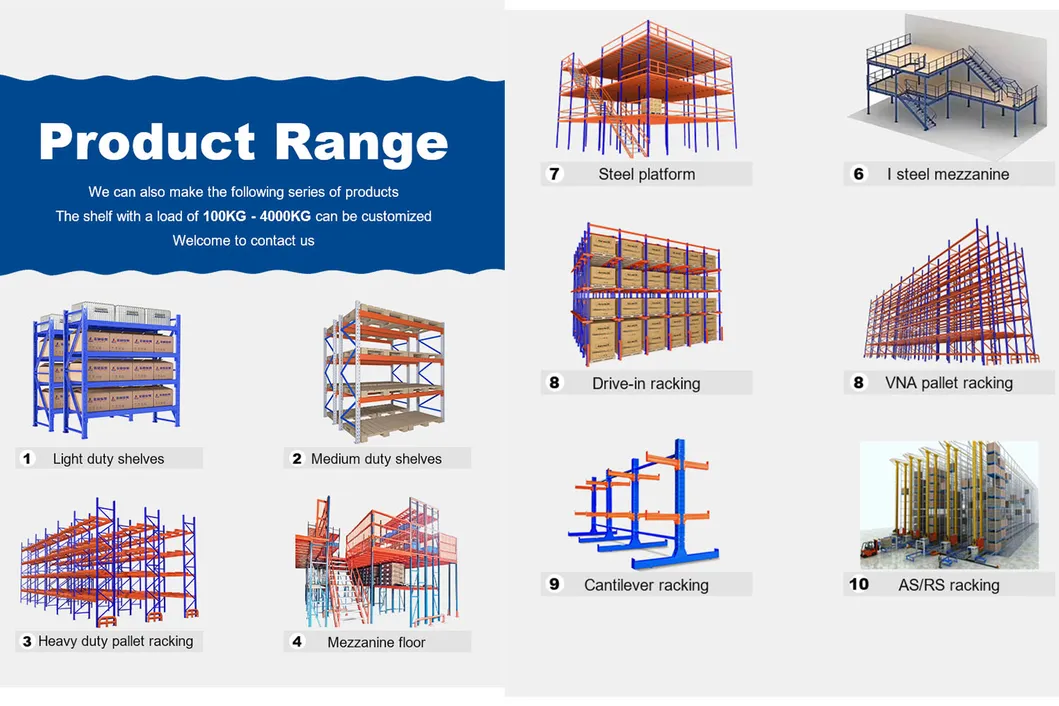 Product Range

We can also make the following series of products
The shelf with a load of 100KG - 4000KG can be customized
Welcome to contact us

1 Light duty shelves

2 Medium duty shelves

3 Heavy duty pallet racking

4 Mezzanine floor

7 Steel platform

6 I steel mezzanine

8 Drive-in racking

8 VNA pallet racking

9 Cantilever racking

10 AS/RS racking